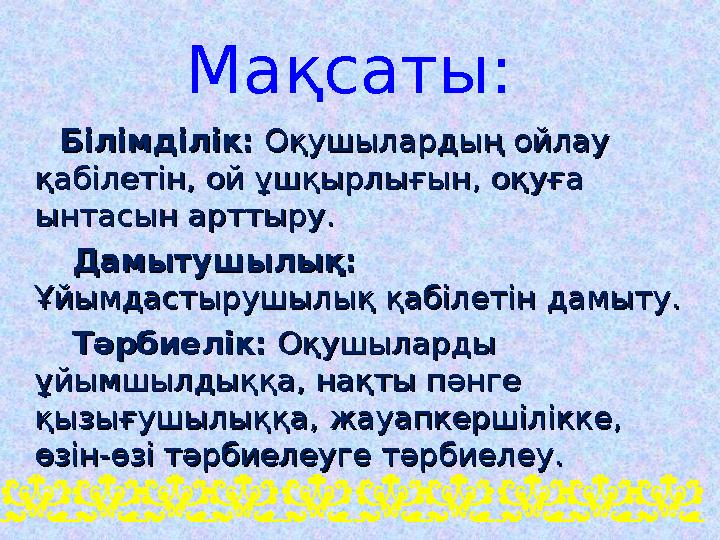 Мақсаты:

Білімділік: Оқушылардың ойлау қабілетін, ой ұшқырлығын, оқуға ынтасын арттыру.

Дамытушылық: Ұйымдастырушылық қабілетін дамыту.

Тәрбиелік: Оқушыларды ұйымшылдыққа, нақты пәнге қызығушылыққа, жауапкершілікке, өзін-өзі тәрбиелеуге тәрбиелеу.